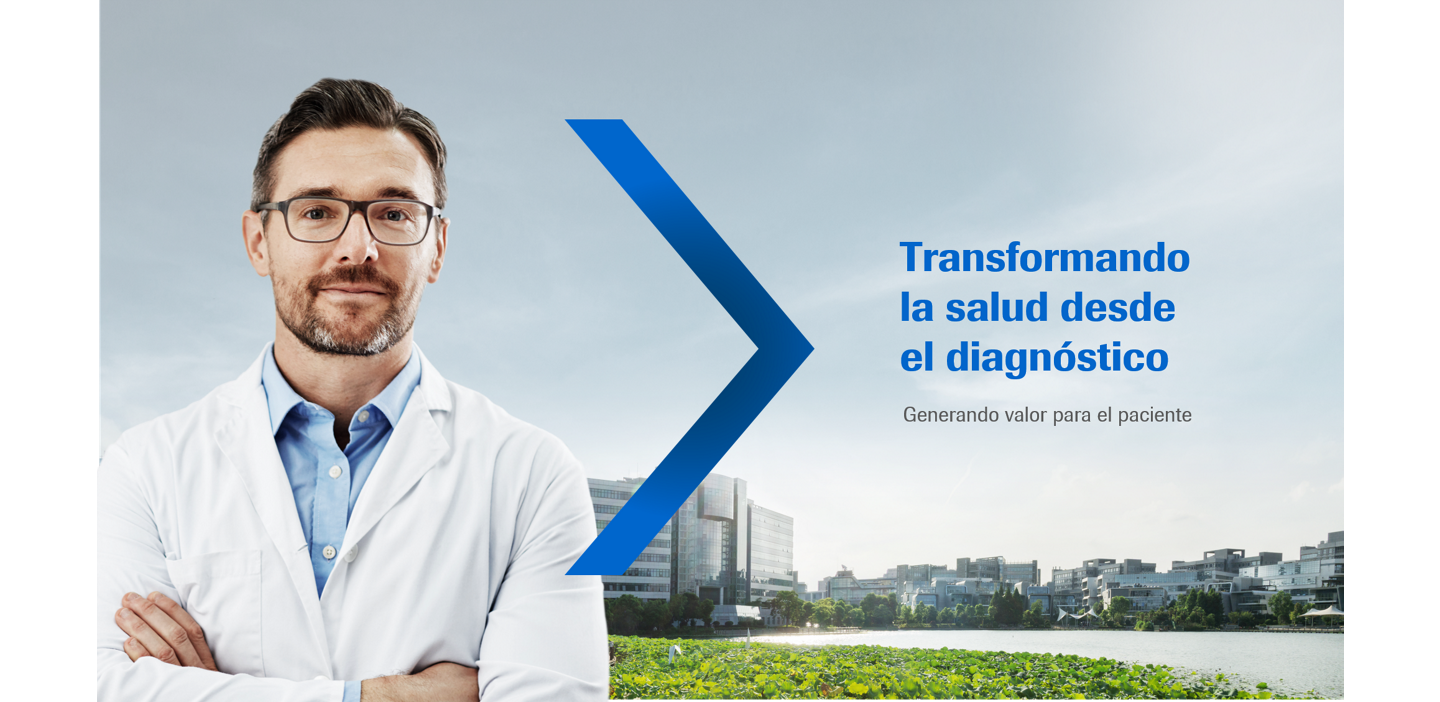 Transformando la salud desde el diagnóstico

Generando valor para el paciente